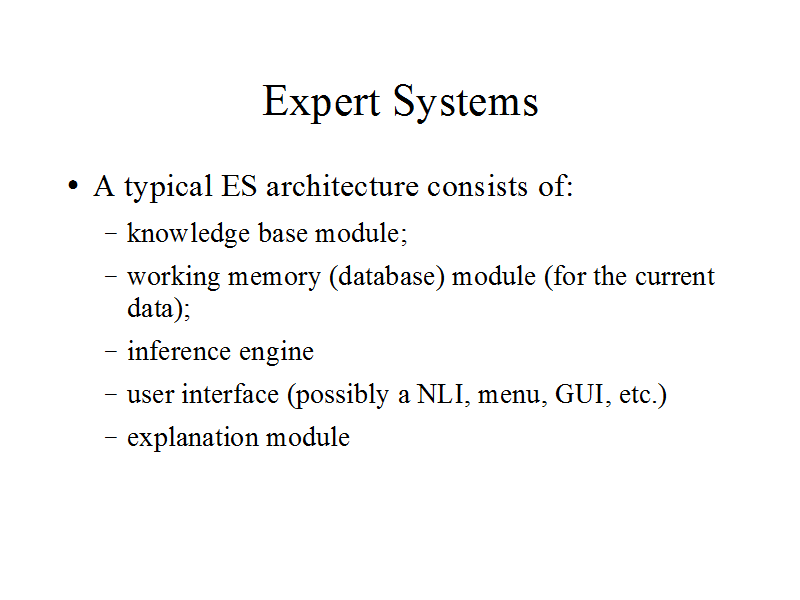 Expert Systems

• A typical ES architecture consists of:
 – knowledge base module;
 – working memory (database) module (for the current data);
 – inference engine
 – user interface (possibly a NLI, menu, GUI, etc.)
 – explanation module